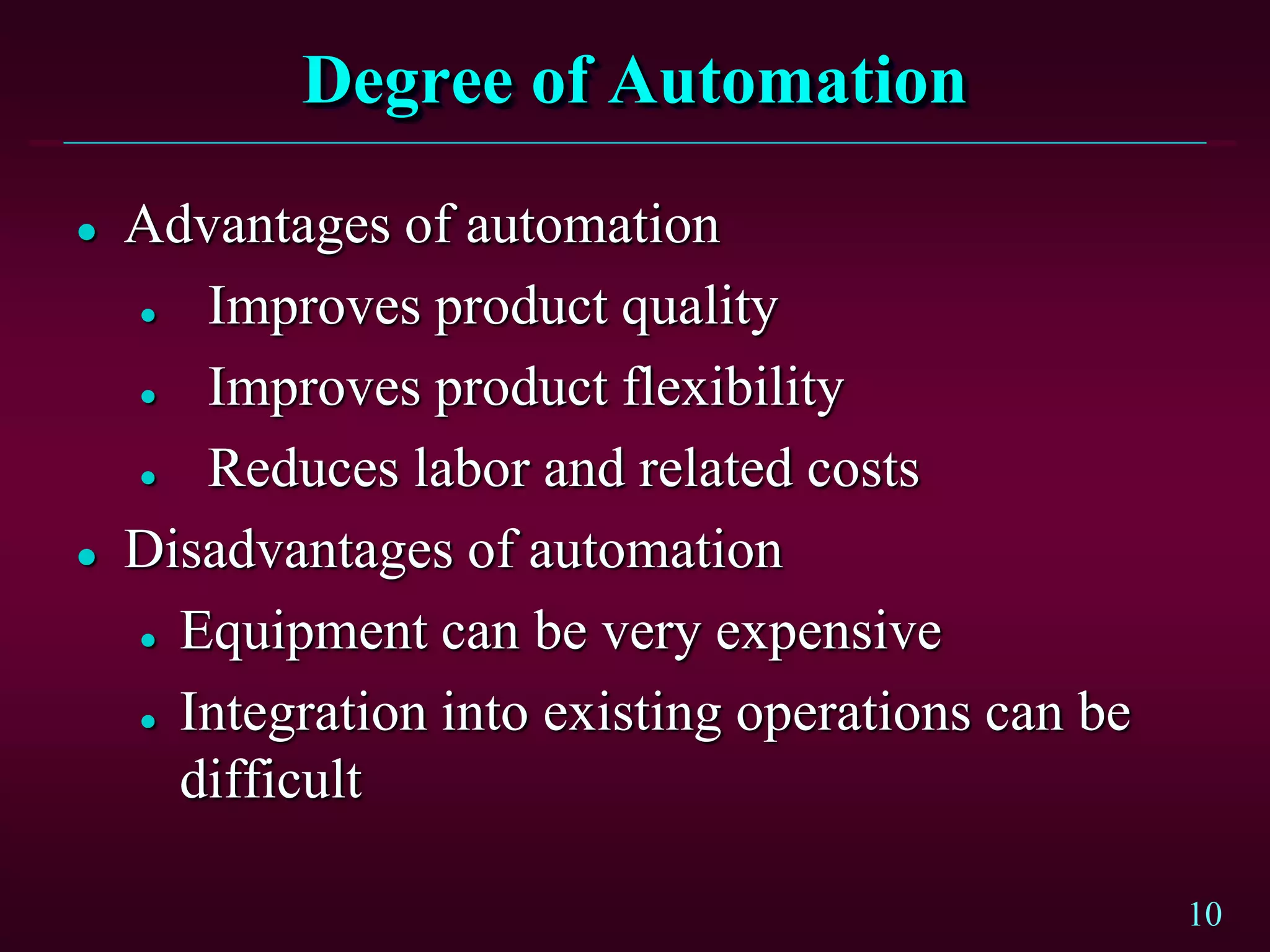 Degree of Automation

- Advantages of automation
  - Improves product quality
  - Improves product flexibility
  - Reduces labor and related costs
- Disadvantages of automation
  - Equipment can be very expensive
  - Integration into existing operations can be difficult

10